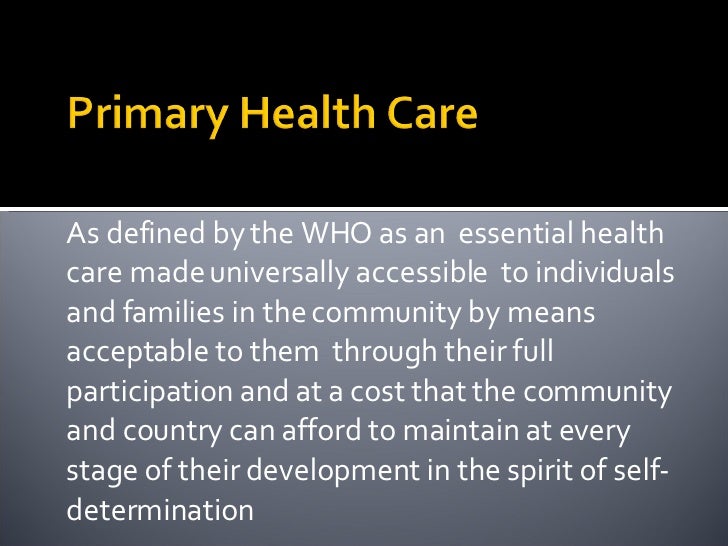 Primary Health Care

As defined by the WHO as an essential health care made universally accessible to individuals and families in the community by means acceptable to them through their full participation and at a cost that the community and country can afford to maintain at every stage of their development in the spirit of self-determination